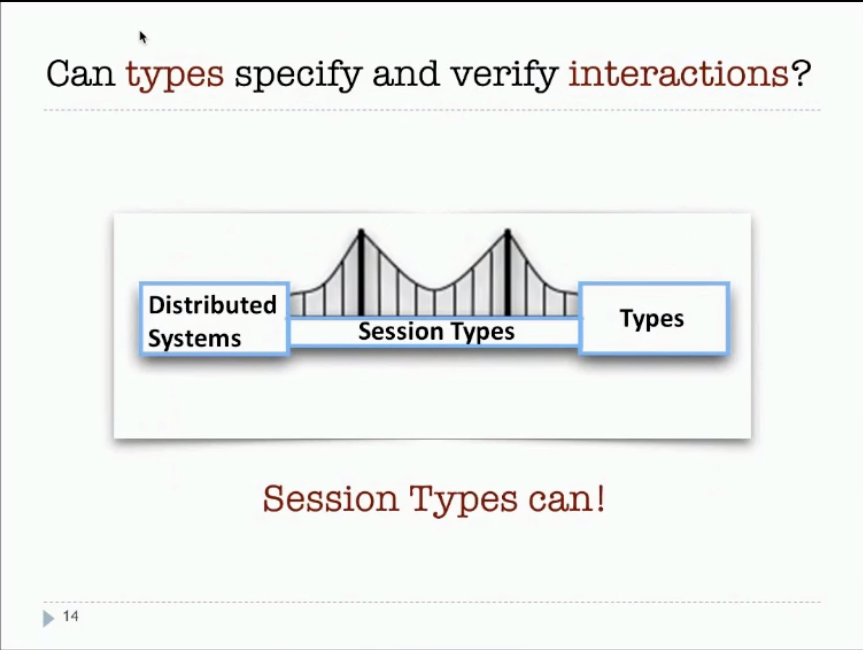 Can types specify and verify interactions?

Distributed Systems

Session Types

Types

Session Types can!

14